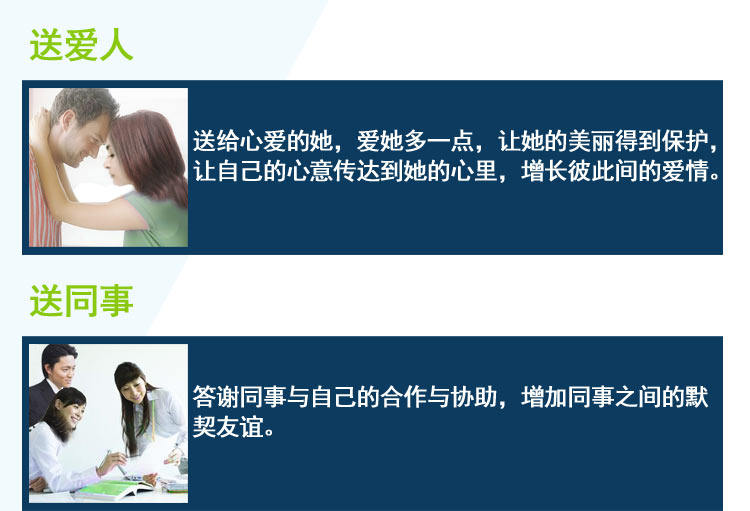 送爱人

送给心爱的她，爱她多一点，让她的美丽得到保护，让自己的心意传达到她的心里，增长彼此间的爱情。

送同事

答谢同事与自己的合作与协助，增加同事之间的默契友谊。